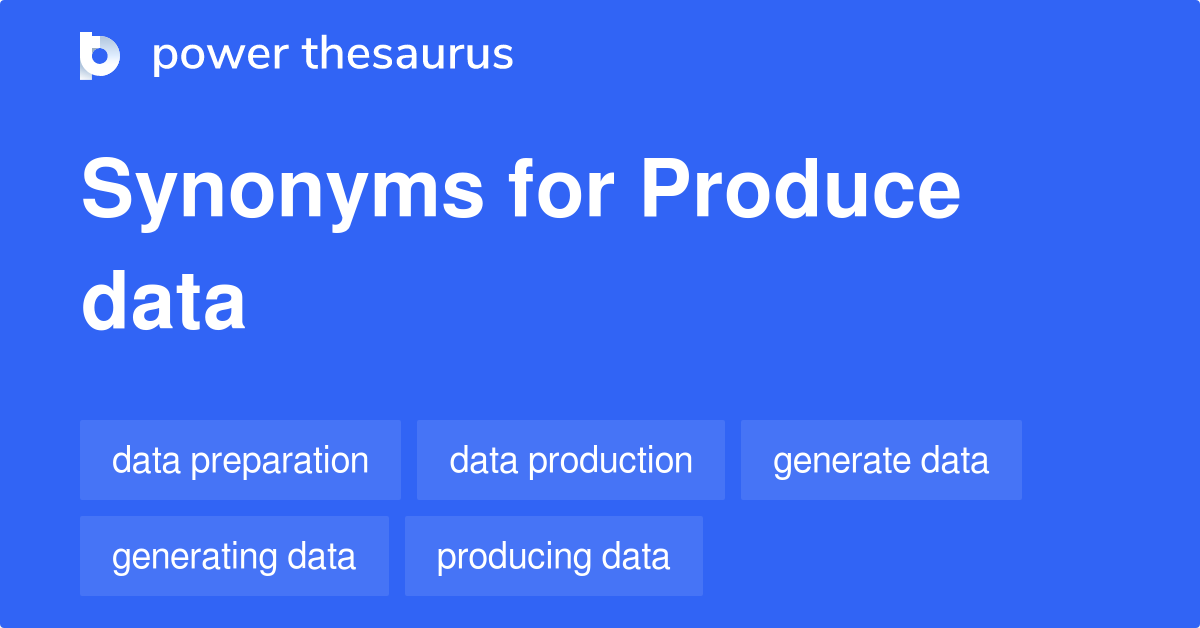 power thesaurus

Synonyms for Produce data

data preparation

data production

generate data

generating data

producing data